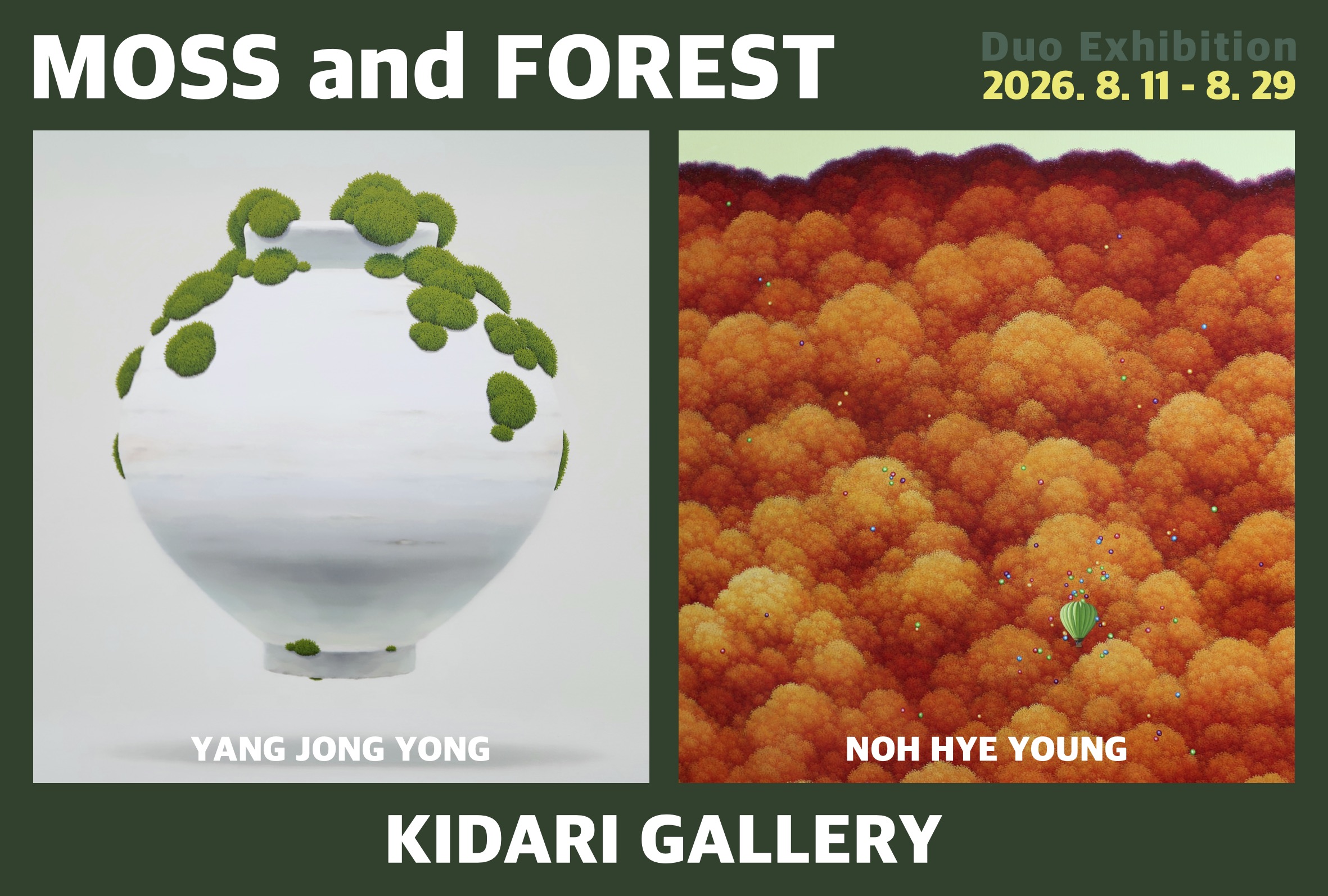 MOSS and FOREST

Duo Exhibition
2026. 8. 11 - 8. 29

YANG JONG YONG

NOH HYE YOUNG

KIDARI GALLERY